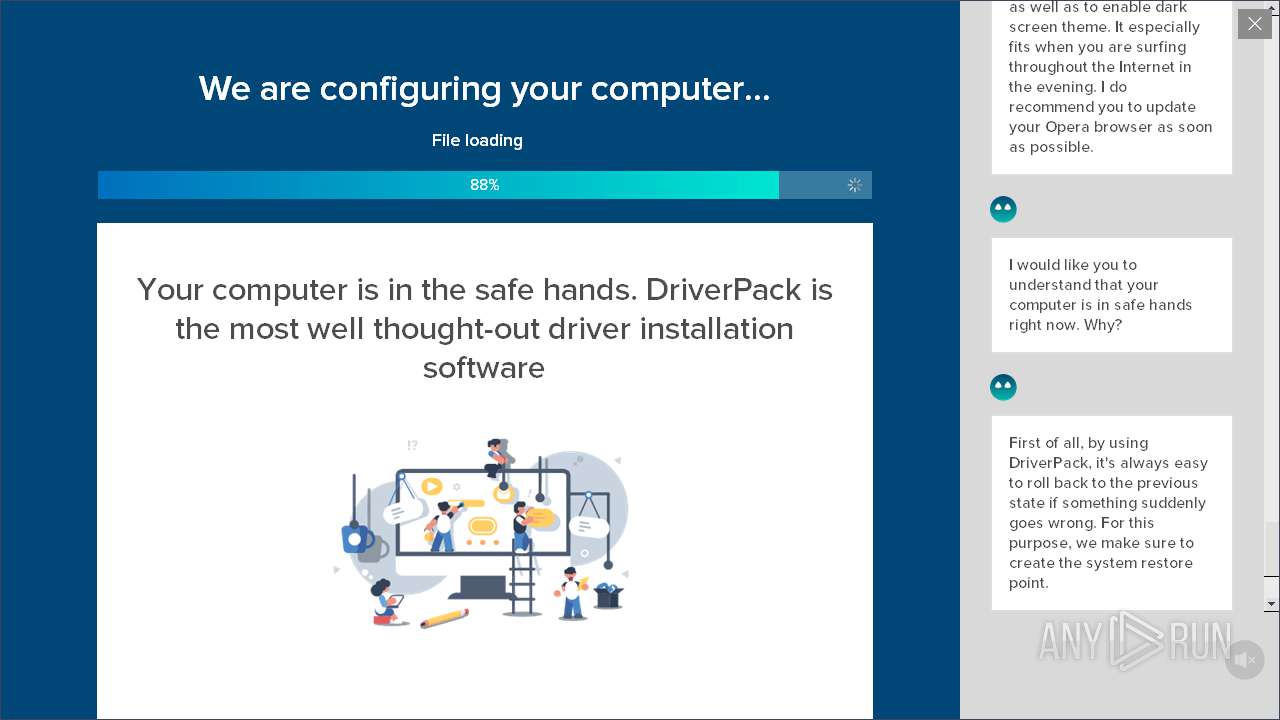 We are configuring your computer...

File loading

88%

Your computer is in the safe hands. DriverPack is the most well thought-out driver installation software

!?

as well as to enable dark screen theme. It especially fits when you are surfing throughout the Internet in the evening. I do recommend you to update your Opera browser as soon as possible.

I would like you to understand that your computer is in safe hands right now. Why?

First of all, by using DriverPack, it's always easy to roll back to the previous state if something suddenly goes wrong. For this purpose, we make sure to create the system restore point.

ANY RUN